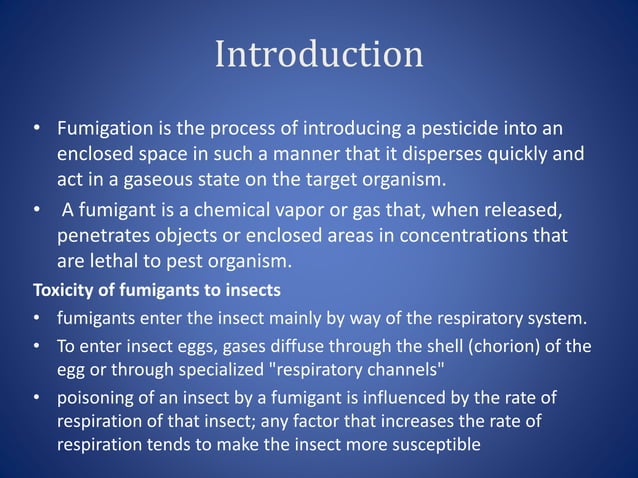 Introduction

• Fumigation is the process of introducing a pesticide into an enclosed space in such a manner that it disperses quickly and act in a gaseous state on the target organism.

• A fumigant is a chemical vapor or gas that, when released, penetrates objects or enclosed areas in concentrations that are lethal to pest organism.

Toxicity of fumigants to insects

• fumigants enter the insect mainly by way of the respiratory system.

• To enter insect eggs, gases diffuse through the shell (chorion) of the egg or through specialized "respiratory channels"

• poisoning of an insect by a fumigant is influenced by the rate of respiration of that insect; any factor that increases the rate of respiration tends to make the insect more susceptible